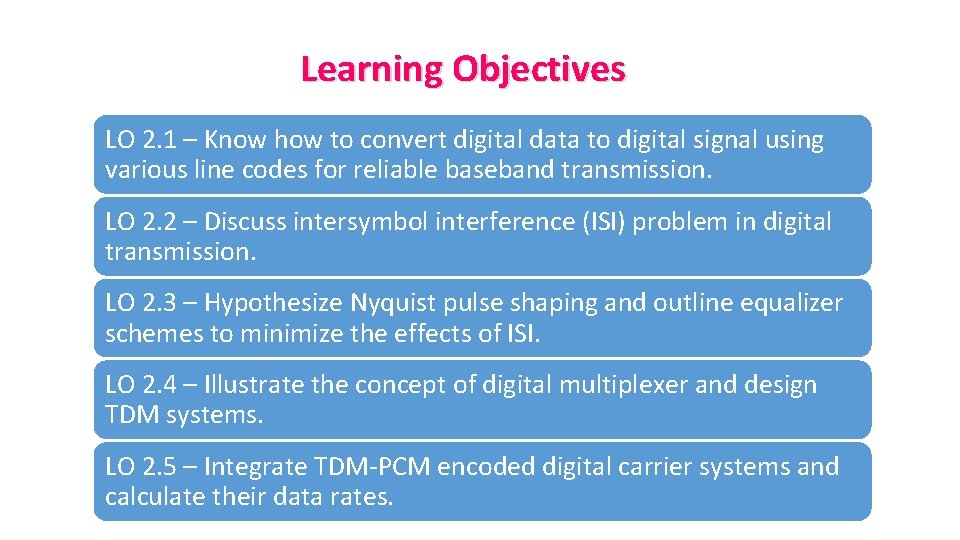 Learning Objectives

LO 2.1 – Know how to convert digital data to digital signal using various line codes for reliable baseband transmission.

LO 2.2 – Discuss intersymbol interference (ISI) problem in digital transmission.

LO 2.3 – Hypothesize Nyquist pulse shaping and outline equalizer schemes to minimize the effects of ISI.

LO 2.4 – Illustrate the concept of digital multiplexer and design TDM systems.

LO 2.5 – Integrate TDM-PCM encoded digital carrier systems and calculate their data rates.